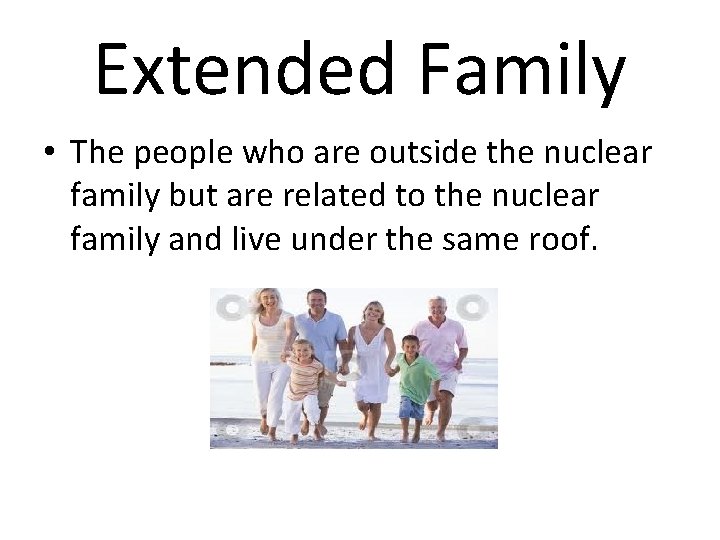 Extended Family

• The people who are outside the nuclear family but are related to the nuclear family and live under the same roof.